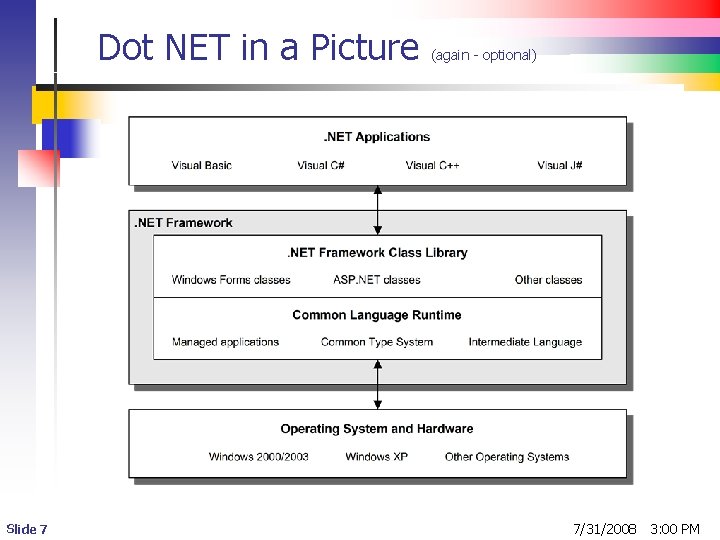 Dot NET in a Picture (again - optional)

.NET Applications

Visual Basic Visual C# Visual C++ Visual J#

.NET Framework

.NET Framework Class Library

Windows Forms classes ASP.NET classes Other classes

Common Language Runtime

Managed applications Common Type System Intermediate Language

Operating System and Hardware

Windows 2000/2003 Windows XP Other Operating Systems

Slide 7

7/31/2008 3:00 PM